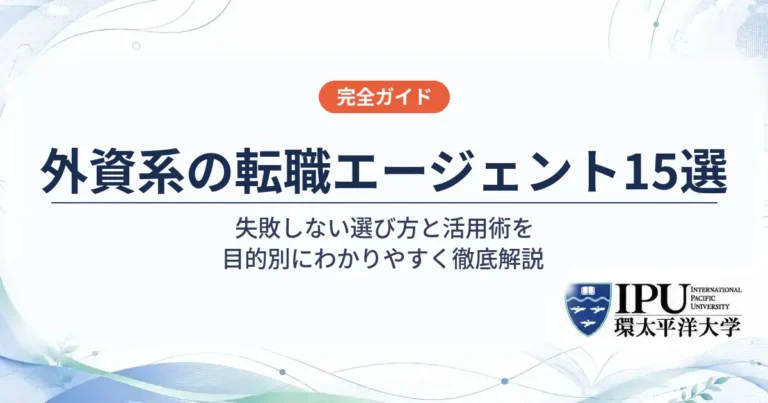 完全ガイド

外資系の転職エージェント15選

失敗しない選び方と活用術を
目的別にわかりやすく徹底解説

IPU INTERNATIONAL PACIFIC UNIVERSITY
環太平洋大学